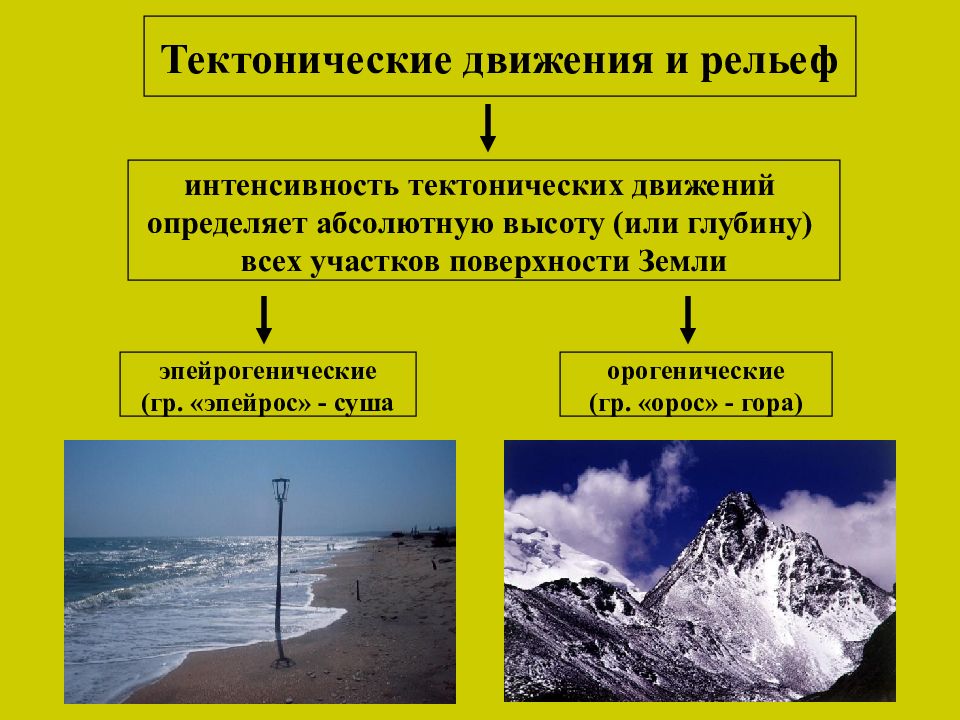 Тектонические движения и рельеф

интенсивность тектонических движений определяет абсолютную высоту (или глубину) всех участков поверхности Земли

эпейрогенические (гр. «эпейрос» - суша

орогенические (гр. «орос» - гора)